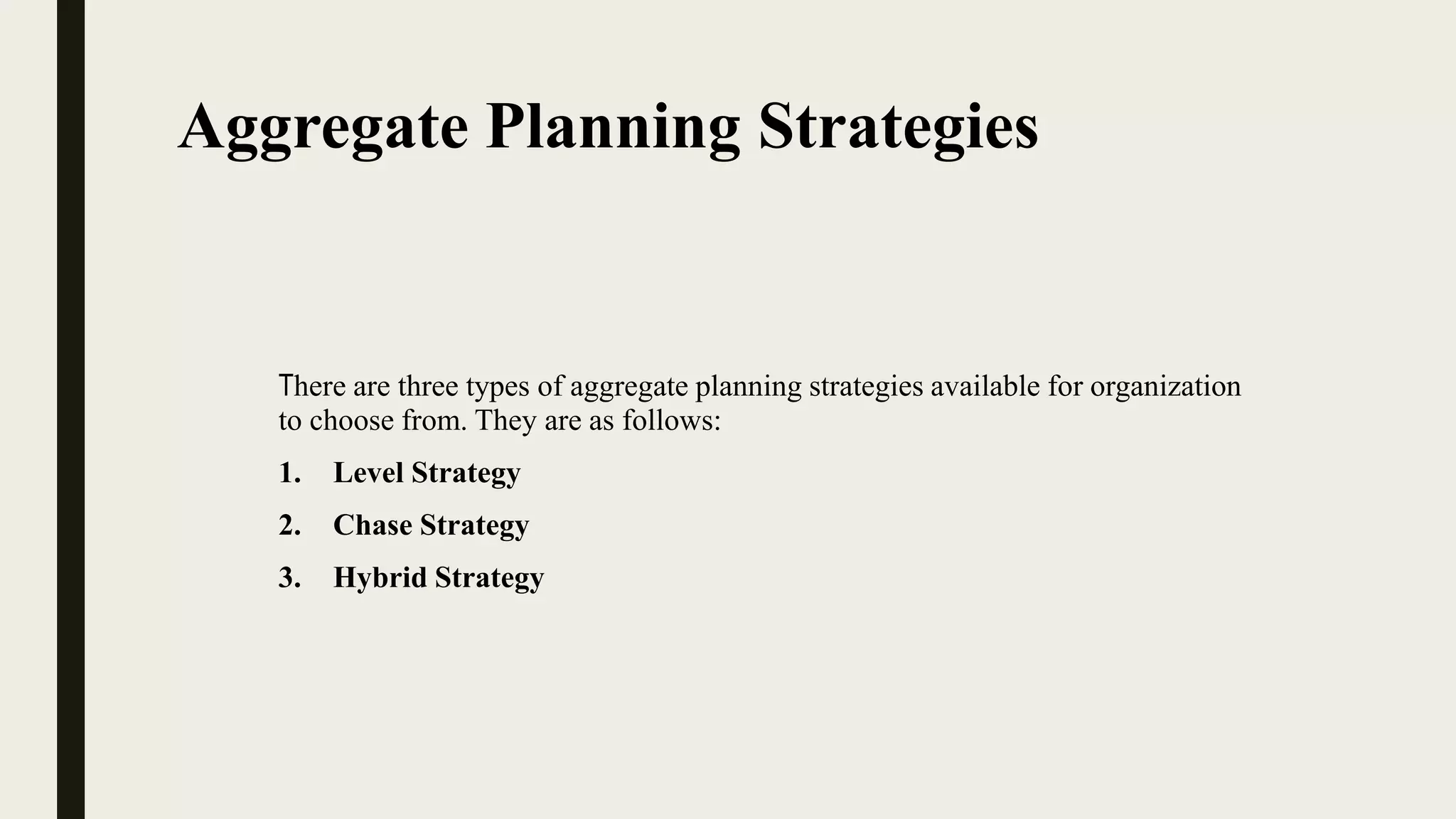 Aggregate Planning Strategies

There are three types of aggregate planning strategies available for organization to choose from. They are as follows:

1. Level Strategy
2. Chase Strategy
3. Hybrid Strategy